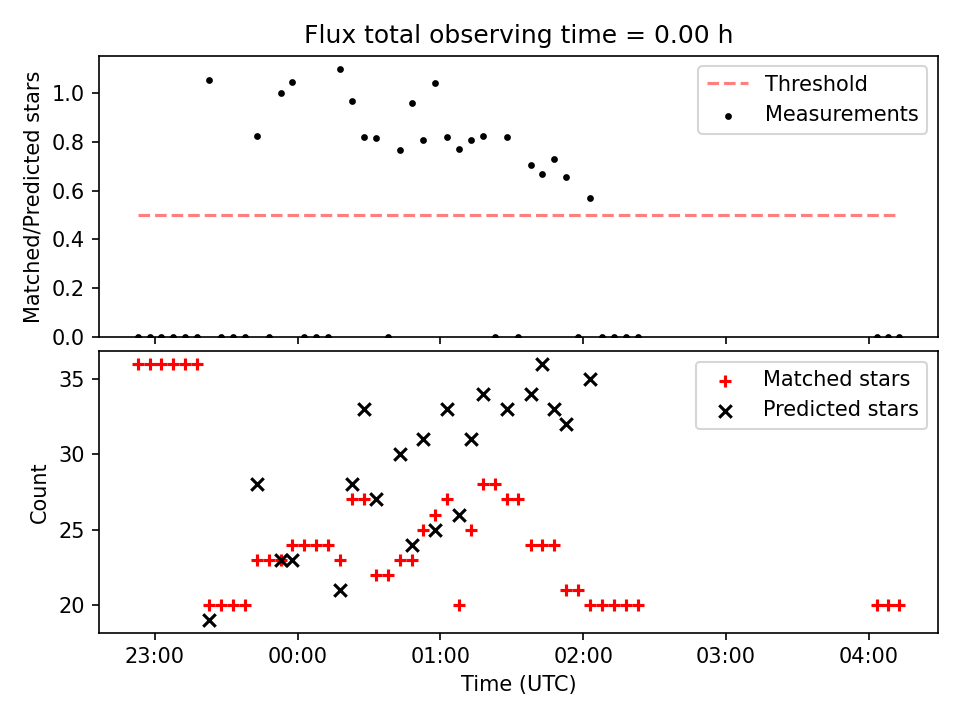 Flux total observing time = 0.00 h

Matched/Predicted stars

1.0
0.8
0.6
0.4
0.2
0.0

Threshold
Measurements

Count

35
30
25
20

Matched stars
Predicted stars

23:00
00:00
01:00
02:00
03:00
04:00

Time (UTC)